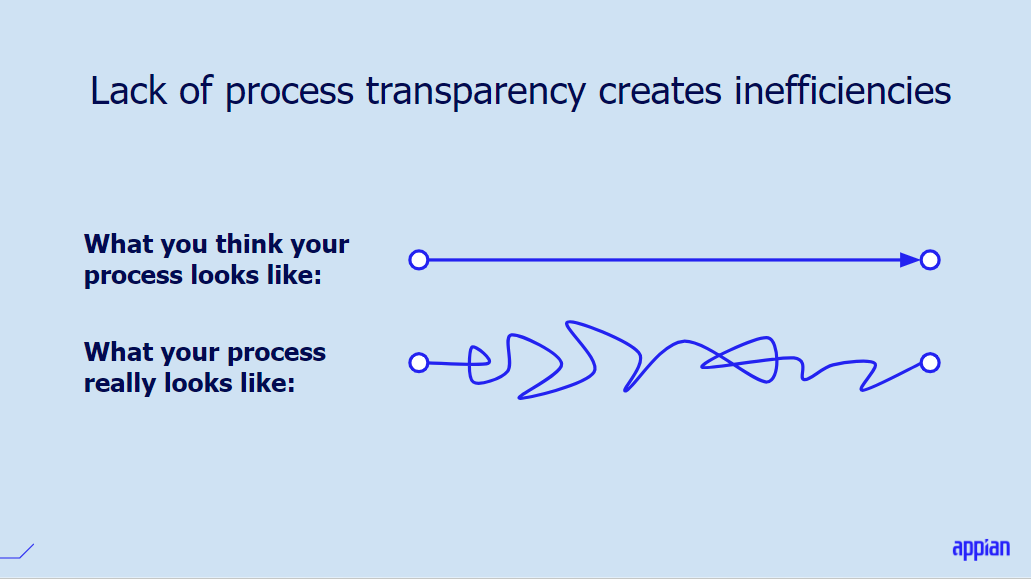 Lack of process transparency creates inefficiencies

What you think your process looks like:

What your process really looks like:

appian